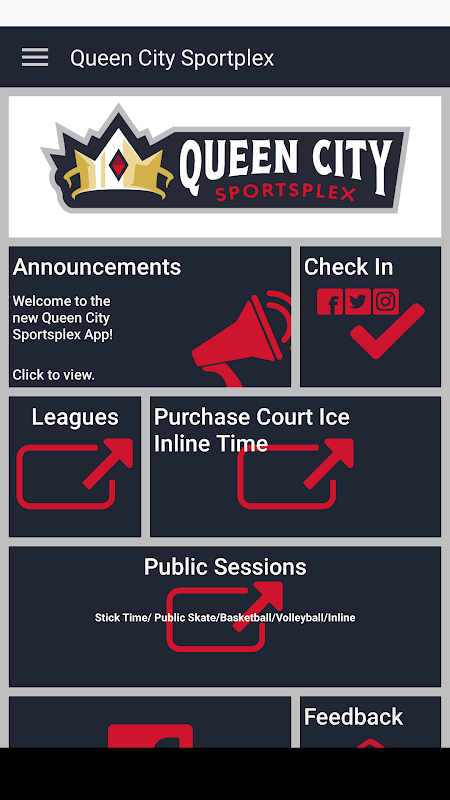 Queen City Sportplex

QUEEN CITY
SPORTSPLEX

Announcements

Welcome to the new Queen City Sportsplex App!

Click to view.

Check In

Leagues

Purchase Court Ice Inline Time

Public Sessions

Stick Time/ Public Skate/Basketball/Volleyball/Inline

Feedback